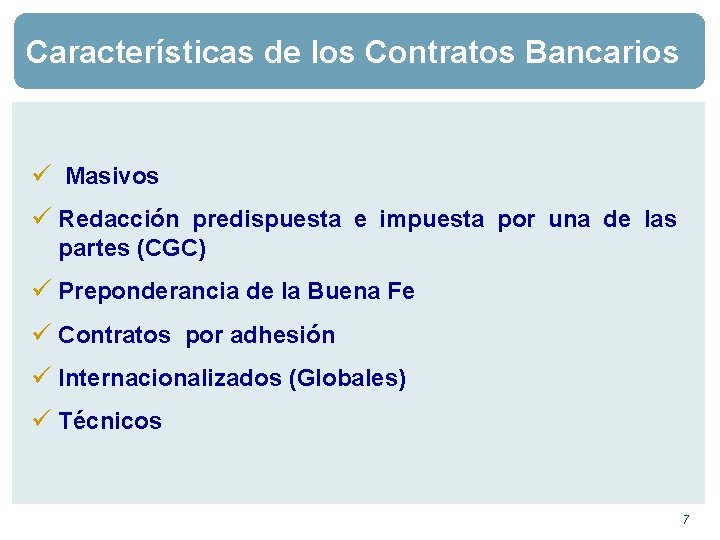 Características de los Contratos Bancarios

✓ Masivos

✓ Redacción predispuesta e impuesta por una de las partes (CGC)

✓ Preponderancia de la Buena Fe

✓ Contratos por adhesión

✓ Internacionalizados (Globales)

✓ Técnicos

7